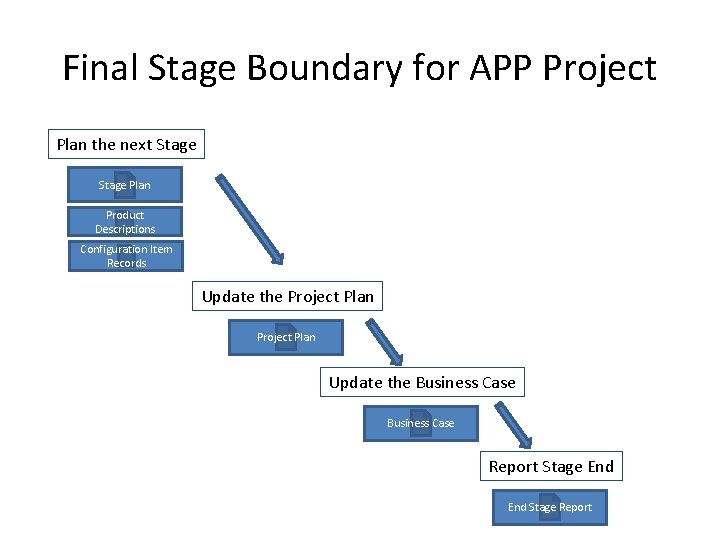 Final Stage Boundary for APP Project

Plan the next Stage

Stage Plan

Product Descriptions

Configuration Item Records

Update the Project Plan

Project Plan

Update the Business Case

Business Case

Report Stage End

End Stage Report